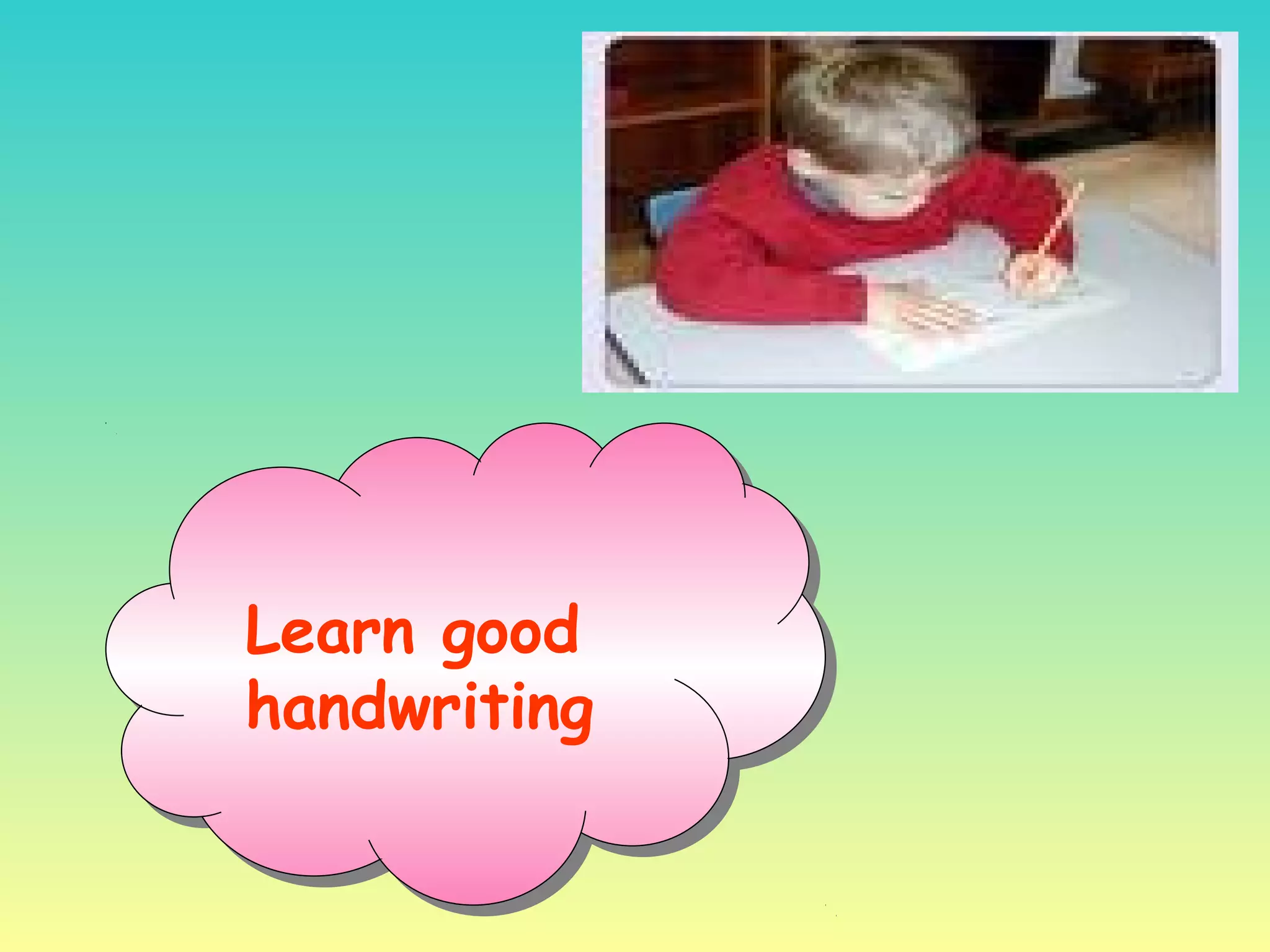 Learn good handwriting